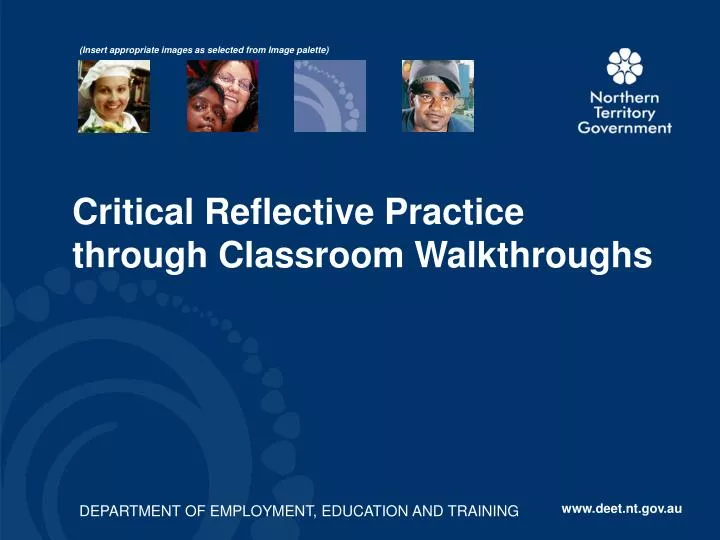 (Insert appropriate images as selected from Image palette)

Northern Territory Government

Critical Reflective Practice through Classroom Walkthroughs

DEPARTMENT OF EMPLOYMENT, EDUCATION AND TRAINING

www.deet.nt.gov.au